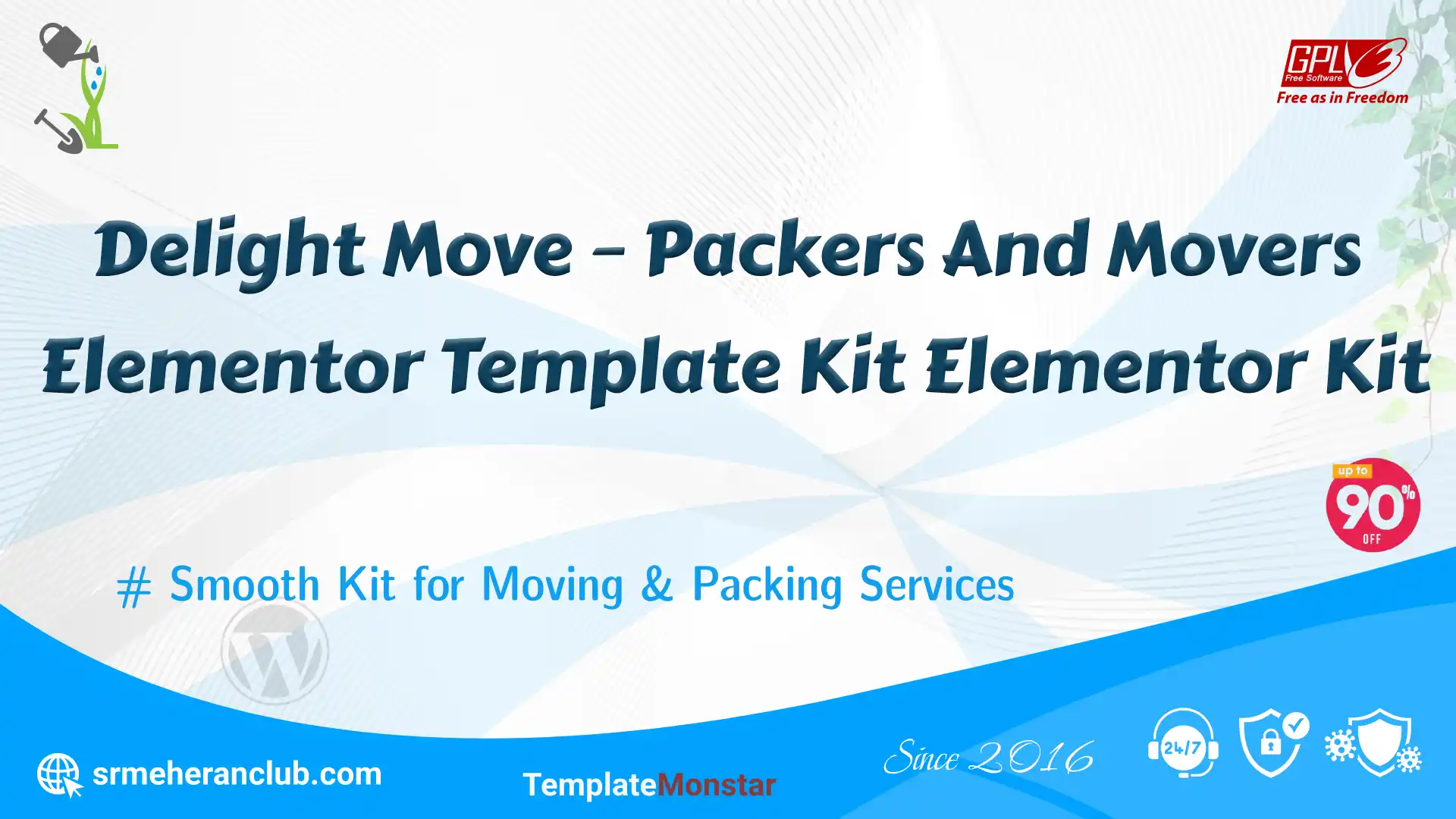 GPLv3 Free Software
Free as in Freedom

Delight Move – Packers And Movers Elementor Template Kit Elementor Kit

up to 90% OFF

# Smooth Kit for Moving & Packing Services

srmeheranclub.com

TemplateMonstar

Since 2016

24/7